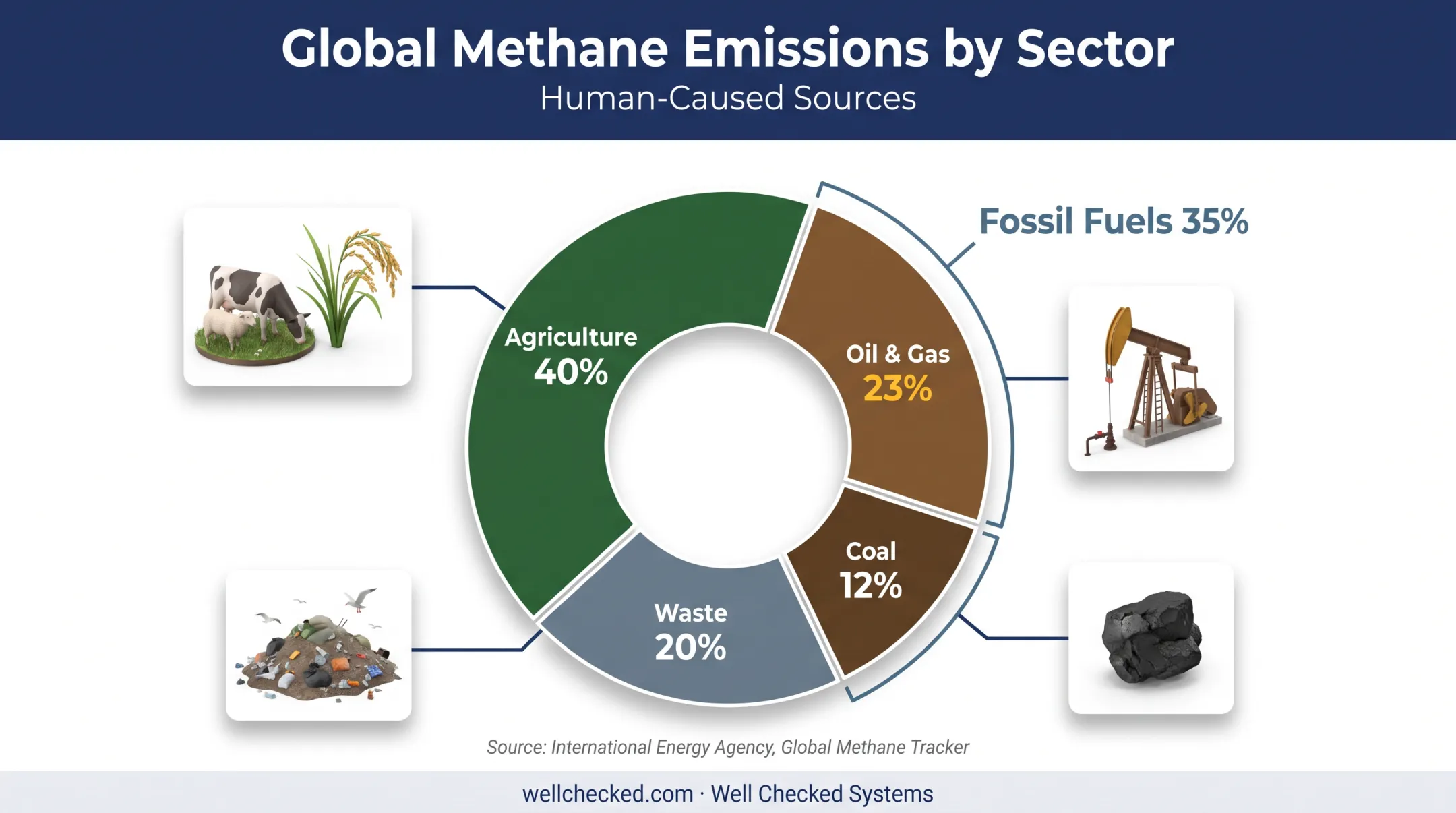 Global Methane Emissions by Sector
Human-Caused Sources

Fossil Fuels 35%

Agriculture
40%

Oil & Gas
23%

Coal
12%

Waste
20%

Source: International Energy Agency, Global Methane Tracker

wellchecked.com · Well Checked Systems